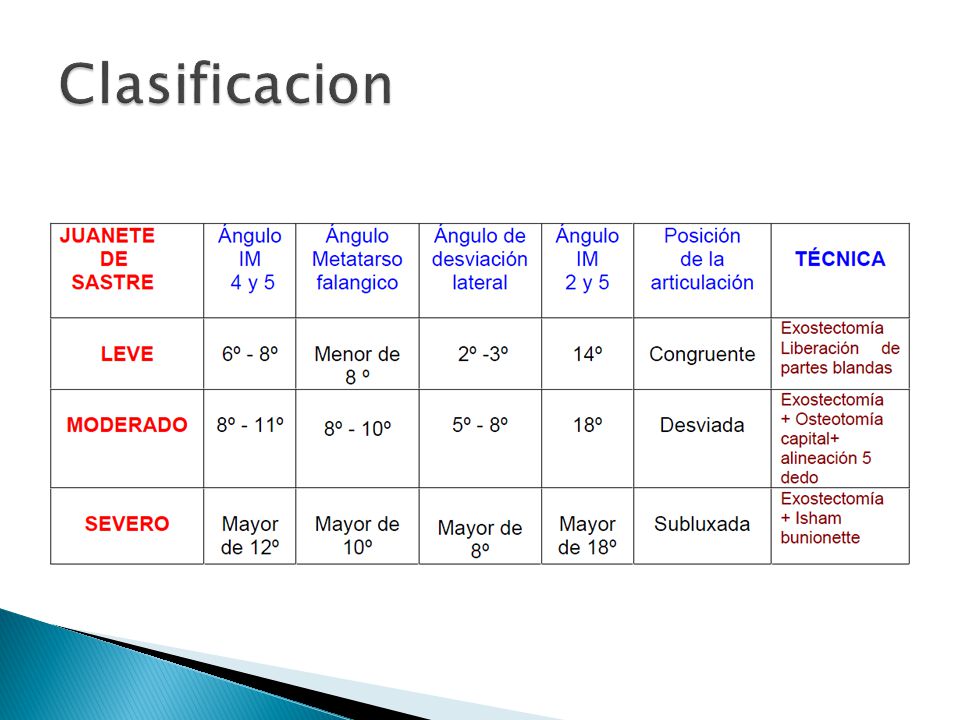 Clasificacion

| JUANETE DE SASTRE | Ángulo IM 4 y 5 | Ángulo Metatarso falangico | Ángulo de desviación lateral | Ángulo IM 2 y 5 | Posición de la articulación | TÉCNICA |
|---|---|---|---|---|---|---|
| LEVE | 6º - 8º | Menor de 8 º | 2º -3º | 14º | Congruente | Exostectomía Liberación de partes blandas |
| MODERADO | 8º - 11º | 8º - 10º | 5º - 8º | 18º | Desviada | Exostectomía + Osteotomía capital+ alineación 5 dedo |
| SEVERO | Mayor de 12º | Mayor de 10º | Mayor de 8º | Mayor de 18º | Subluxada | Exostectomía + Isham bunionette |